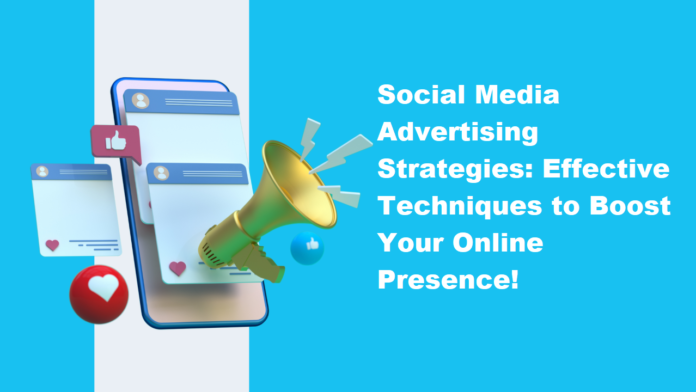 Social Media Advertising Strategies: Effective Techniques to Boost Your Online Presence!